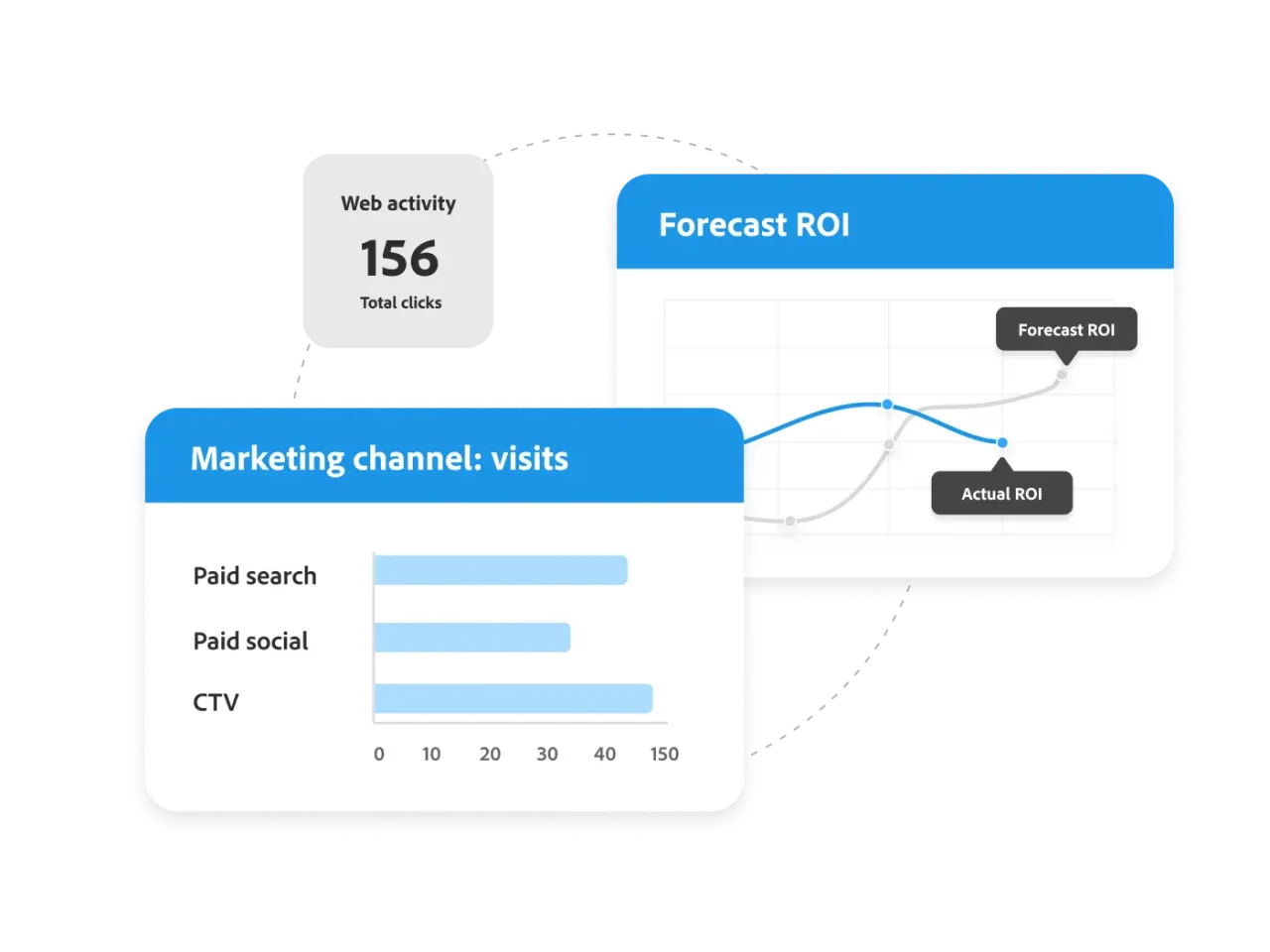 Web activity
156
Total clicks

Forecast ROI

Forecast ROI

Actual ROI

Marketing channel: visits

Paid search

Paid social

CTV

0 10 20 30 40 150